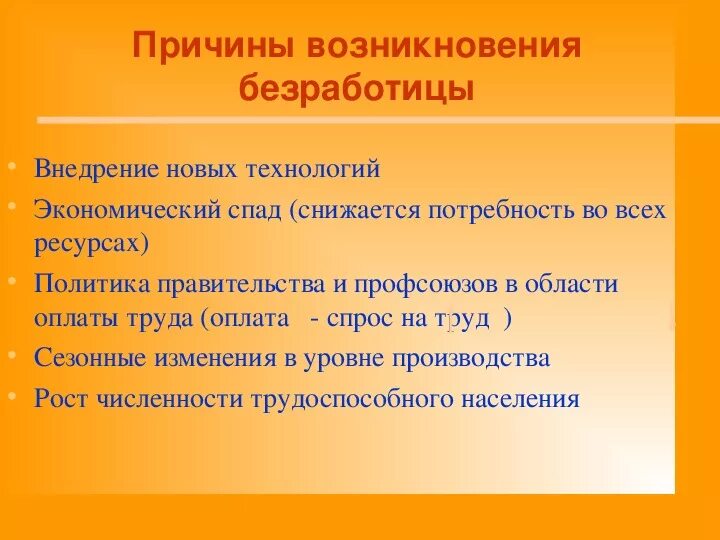 Причины возникновения безработицы

• Внедрение новых технологий
• Экономический спад (снижается потребность во всех ресурсах)
• Политика правительства и профсоюзов в области оплаты труда (оплата - спрос на труд )
• Сезонные изменения в уровне производства
• Рост численности трудоспособного населения